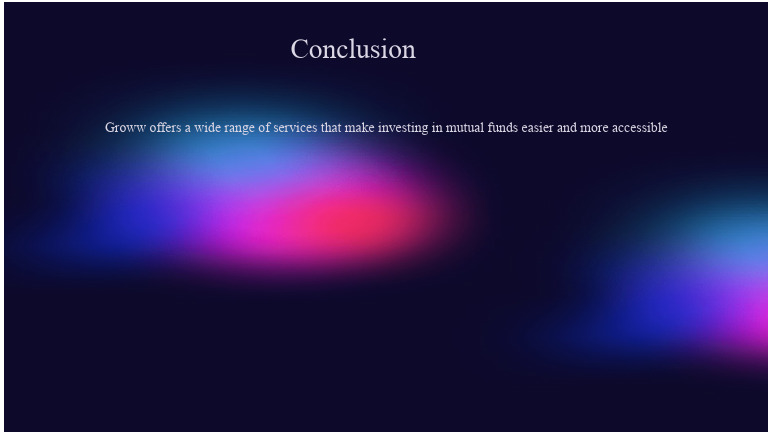 Conclusion

Groww offers a wide range of services that make investing in mutual funds easier and more accessible